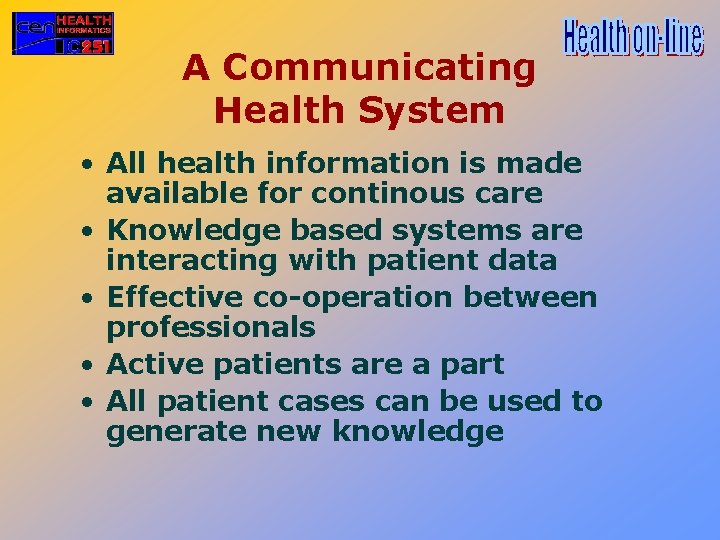 cen HEALTH INFORMATICS TC251

Health on-line

A Communicating Health System

• All health information is made available for continous care
• Knowledge based systems are interacting with patient data
• Effective co-operation between professionals
• Active patients are a part
• All patient cases can be used to generate new knowledge